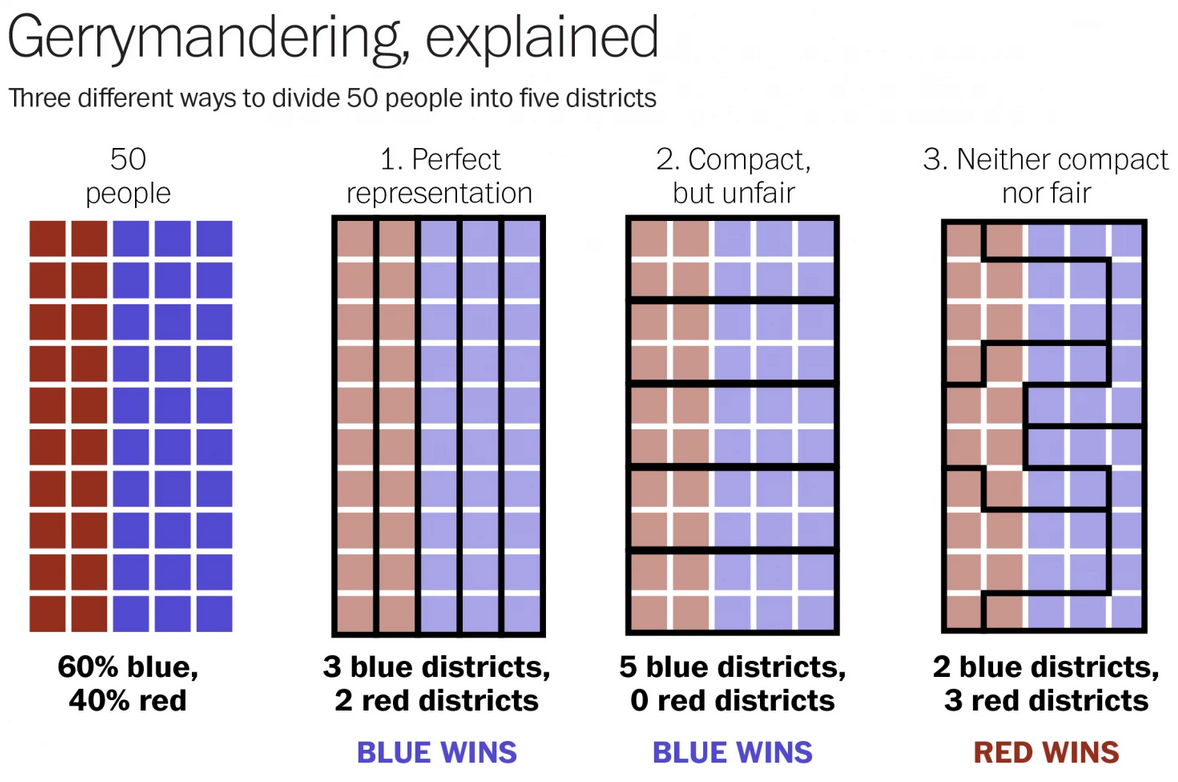 Gerrymandering, explained

Three different ways to divide 50 people into five districts

50 people

60% blue, 40% red

1. Perfect representation

3 blue districts, 2 red districts

BLUE WINS

2. Compact, but unfair

5 blue districts, 0 red districts

BLUE WINS

3. Neither compact nor fair

2 blue districts, 3 red districts

RED WINS